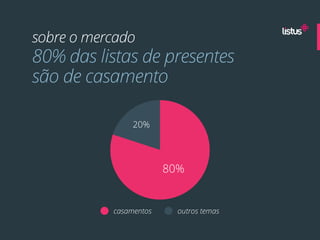 listus

sobre o mercado
80% das listas de presentes são de casamento

20%

80%

casamentos outros temas